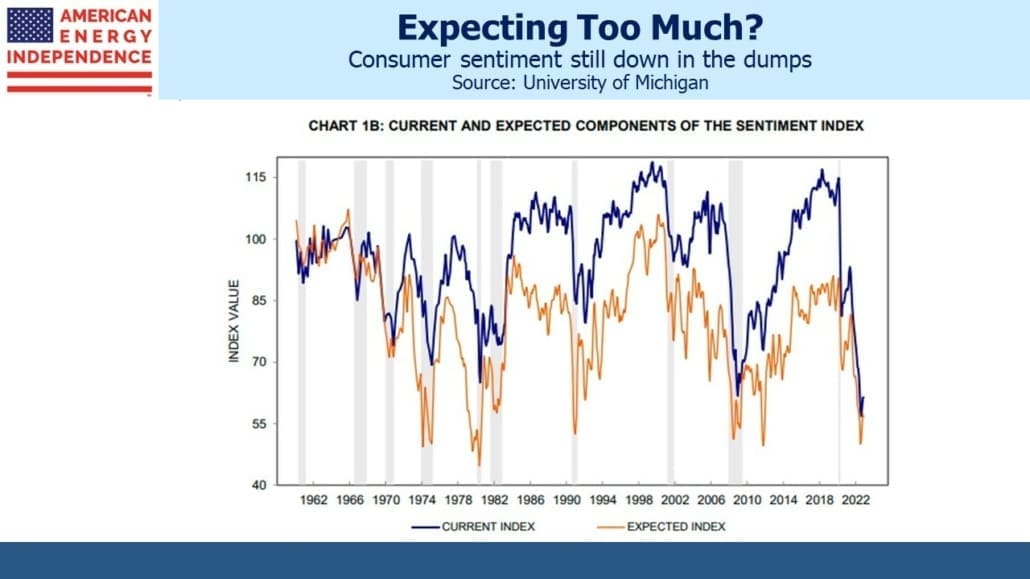 AMERICAN ENERGY INDEPENDENCE

Expecting Too Much?
Consumer sentiment still down in the dumps
Source: University of Michigan

CHART 1B: CURRENT AND EXPECTED COMPONENTS OF THE SENTIMENT INDEX

INDEX VALUE

115
100
85
70
55
40

1962 1966 1970 1974 1978 1982 1986 1990 1994 1998 2002 2006 2010 2014 2018 2022

CURRENT INDEX
EXPECTED INDEX